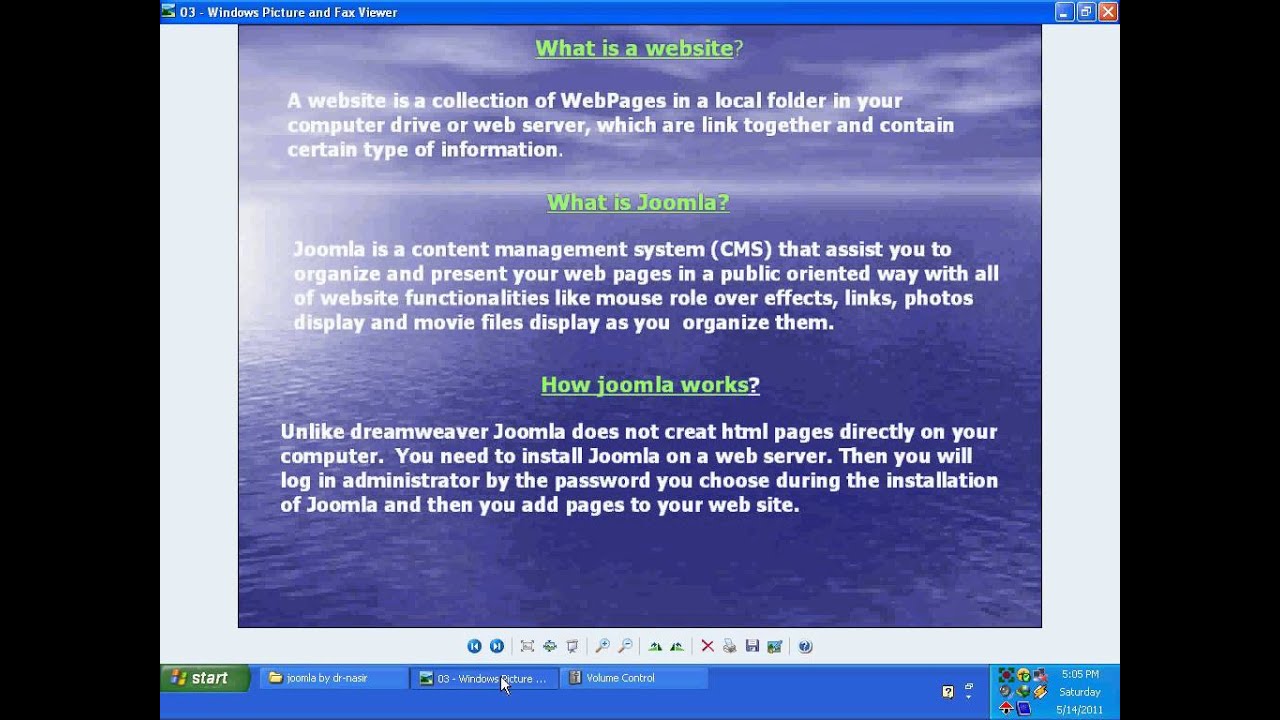 03 - Windows Picture and Fax Viewer

What is a website?

A website is a collection of WebPages in a local folder in your computer drive or web server, which are link together and contain certain type of information.

What is Joomla?

Joomla is a content management system (CMS) that assist you to organize and present your web pages in a public oriented way with all of website functionalities like mouse role over effects, links, photos display and movie files display as you organize them.

How joomla works?

Unlike dreamweaver Joomla does not creat html pages directly on your computer. You need to install Joomla on a web server. Then you will log in administrator by the password you choose during the installation of Joomla and then you add pages to your web site.

start
joomla by dr-nasir
03 - Windows Picture ...
Volume Control
5:05 PM
Saturday
5/14/2011